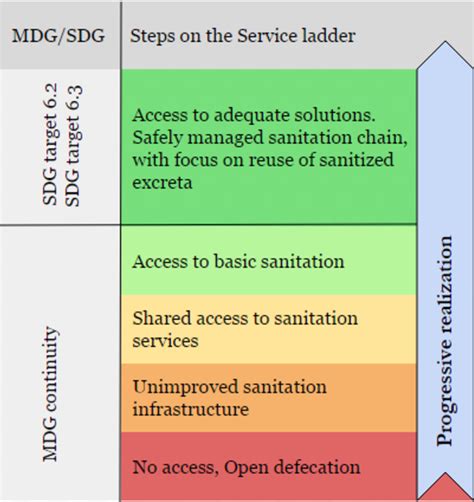 | MDG/SDG | Steps on the Service ladder |
|---|---|
| SDG target 6.2 SDG target 6.3 | Access to adequate solutions. Safely managed sanitation chain, with focus on reuse of sanitized excreta |
| MDG continuity | Access to basic sanitation |
| | Shared access to sanitation services |
| | Unimproved sanitation infrastructure |
| | No access, Open defecation |

Progressive realization